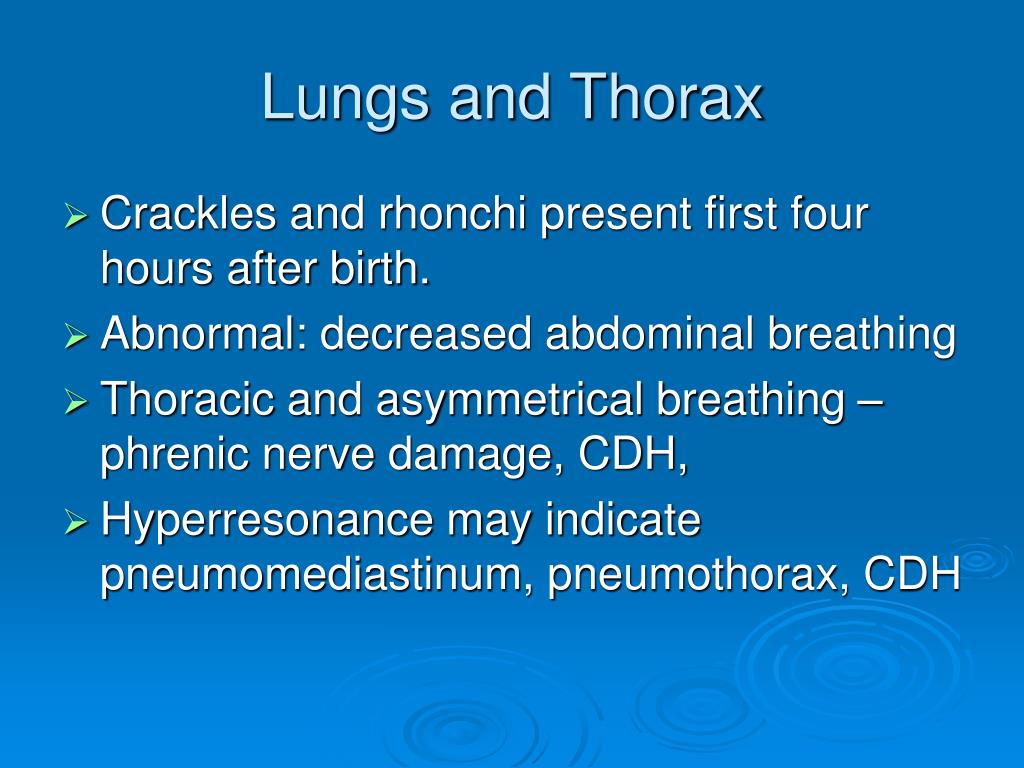 Lungs and Thorax

➢ Crackles and rhonchi present first four hours after birth.
➢ Abnormal: decreased abdominal breathing
➢ Thoracic and asymmetrical breathing – phrenic nerve damage, CDH,
➢ Hyperresonance may indicate pneumomediastinum, pneumothorax, CDH